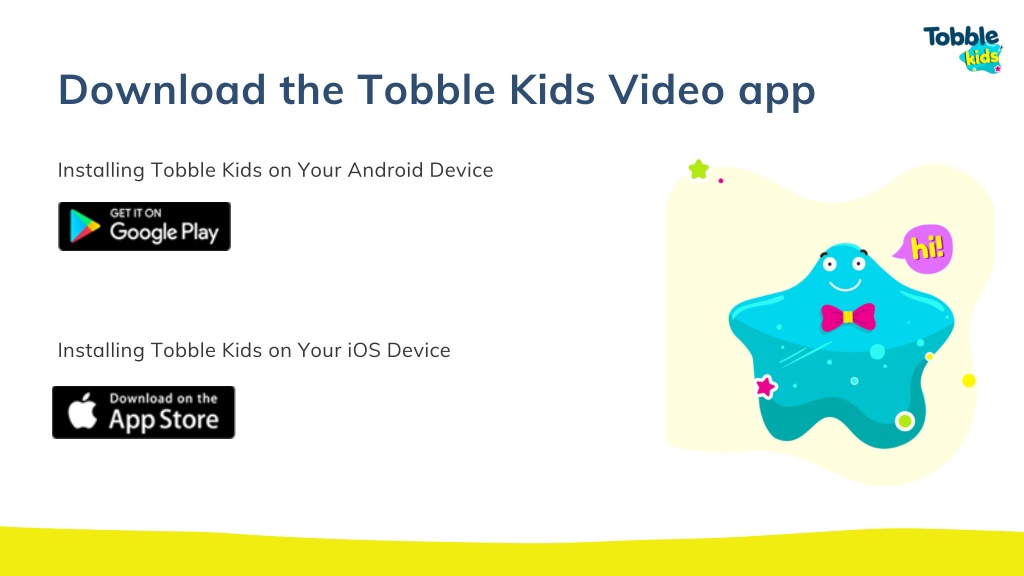 Tobble kids

Download the Tobble Kids Video app

Installing Tobble Kids on Your Android Device

GET IT ON
Google Play

Installing Tobble Kids on Your iOS Device

Download on the
App Store

hi!